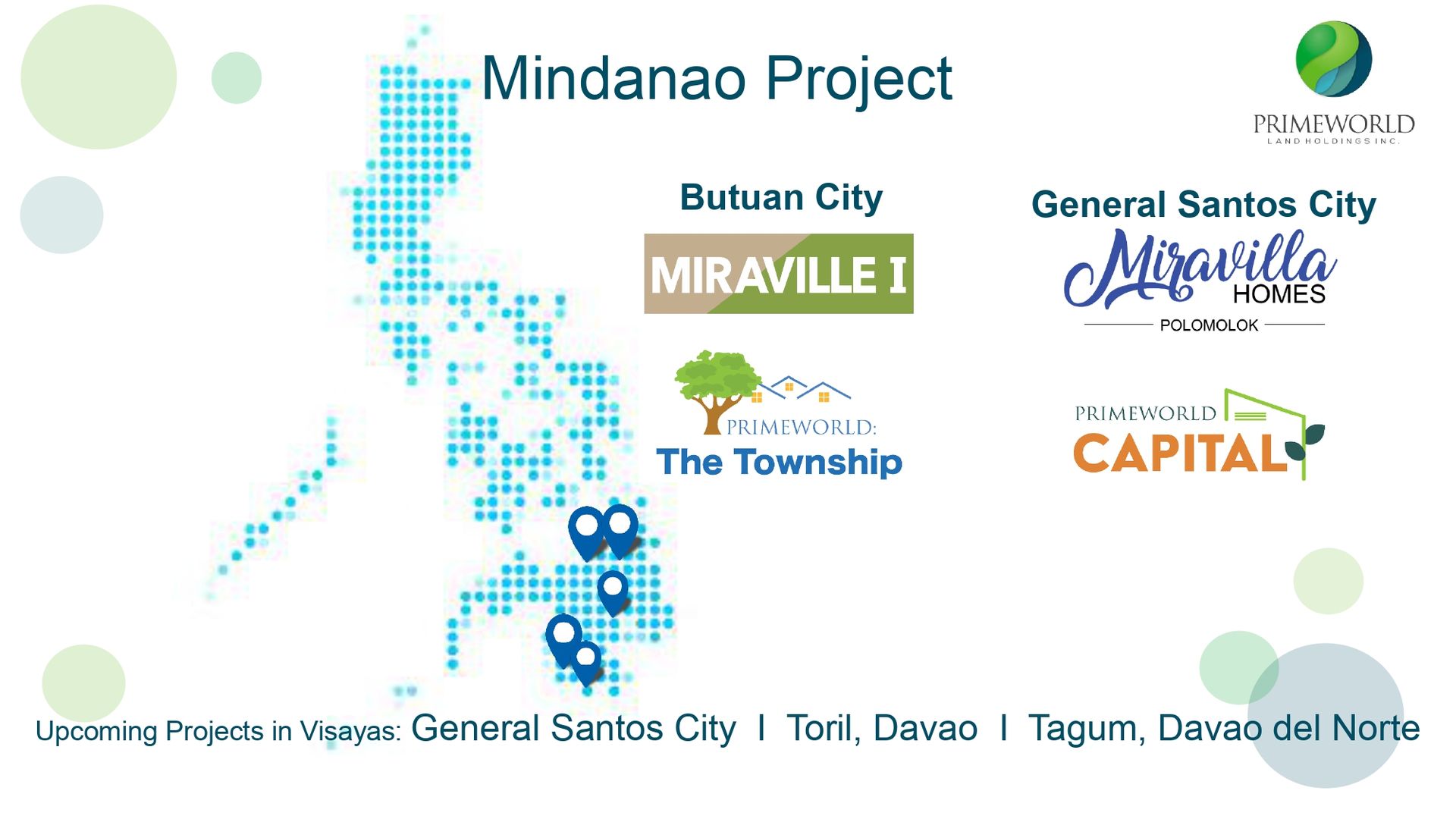 Mindanao Project

PRIMEWORLD
LAND HOLDINGS INC.

Butuan City

MIRAVILLE I

PRIMEWORLD:
The Township

General Santos City

Miravilla
HOMES
POLOMOLOK

PRIMEWORLD
CAPITAL

Upcoming Projects in Visayas: General Santos City I Toril, Davao I Tagum, Davao del Norte